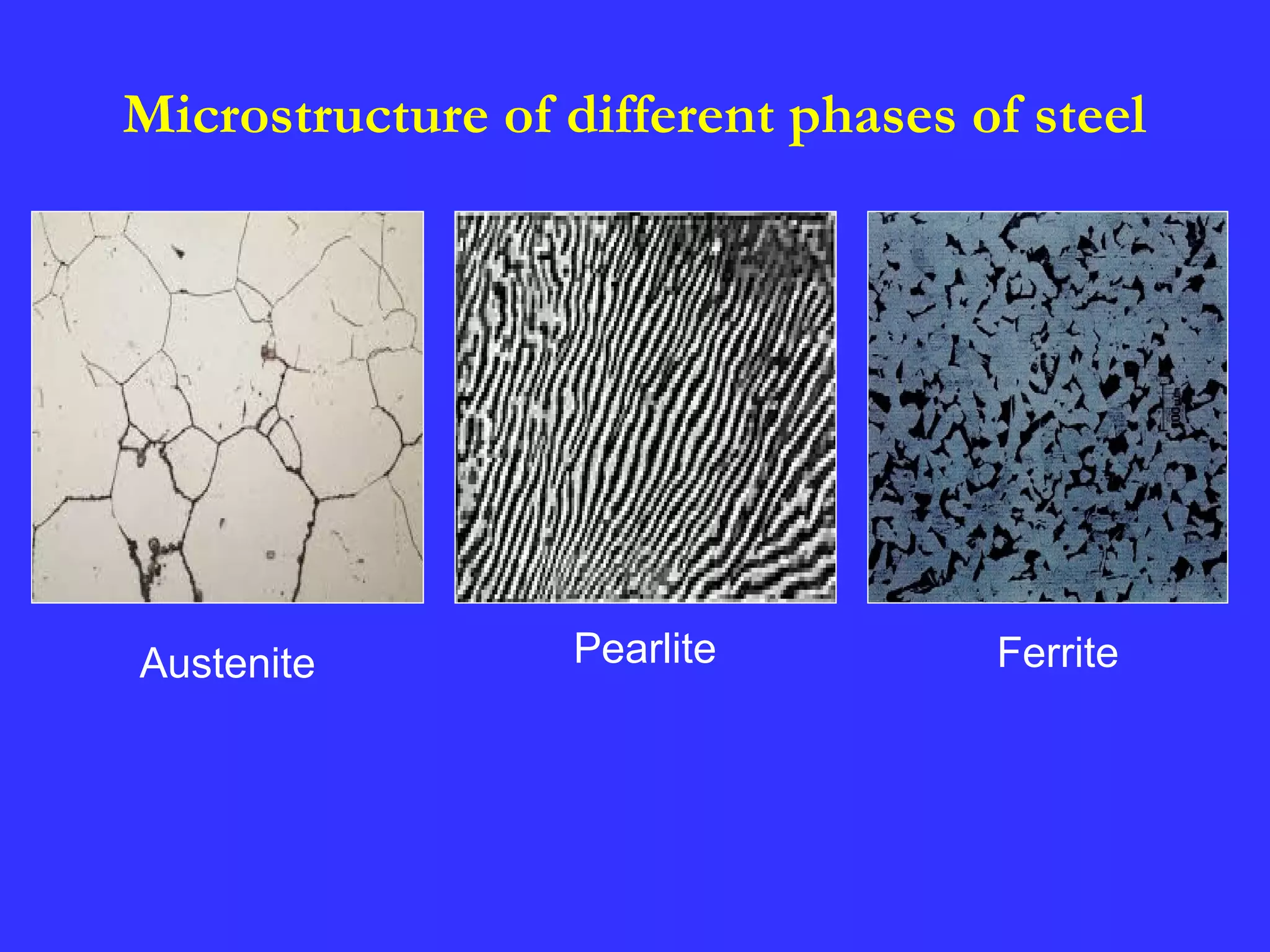 Microstructure of different phases of steel

Austenite

Pearlite

Ferrite